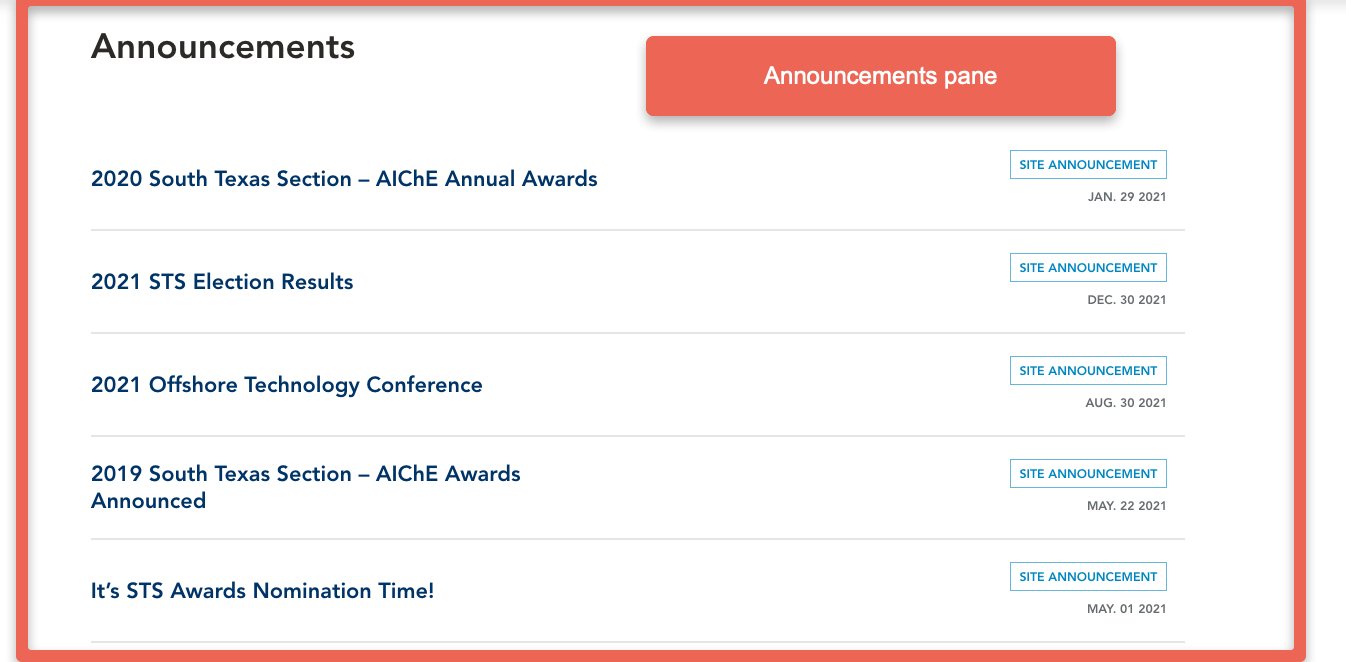 Announcements

Announcements pane

2020 South Texas Section – AIChE Annual Awards

SITE ANNOUNCEMENT

JAN. 29 2021

2021 STS Election Results

SITE ANNOUNCEMENT

DEC. 30 2021

2021 Offshore Technology Conference

SITE ANNOUNCEMENT

AUG. 30 2021

2019 South Texas Section – AIChE Awards Announced

SITE ANNOUNCEMENT

MAY. 22 2021

It's STS Awards Nomination Time!

SITE ANNOUNCEMENT

MAY. 01 2021